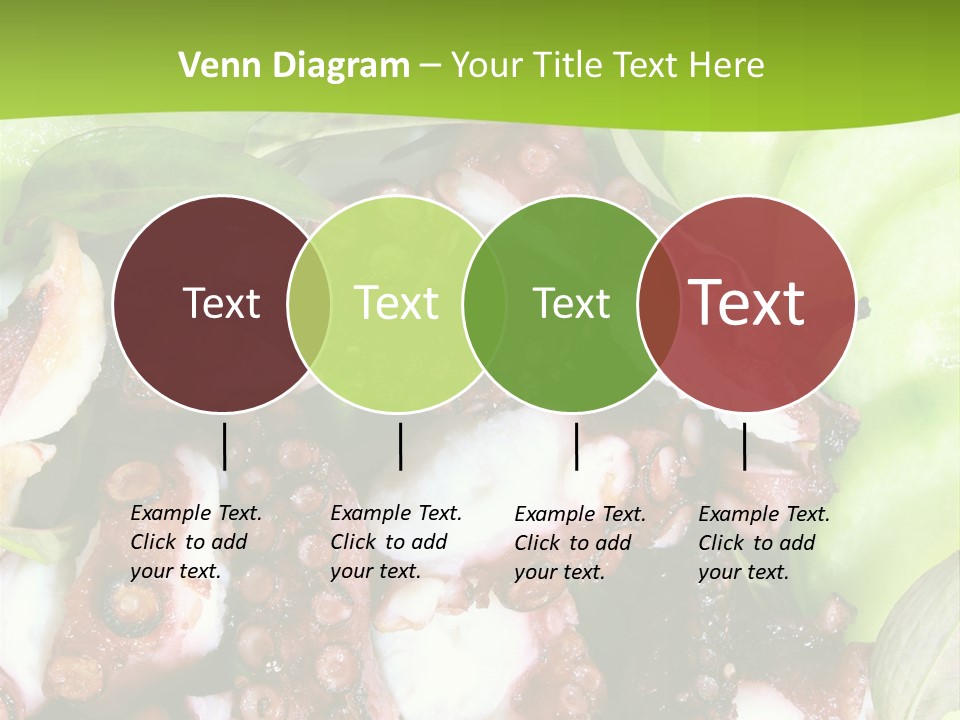 Venn Diagram – Your Title Text Here

Text

Text

Text

Text

Example Text. Click to add your text.

Example Text. Click to add your text.

Example Text. Click to add your text.

Example Text. Click to add your text.